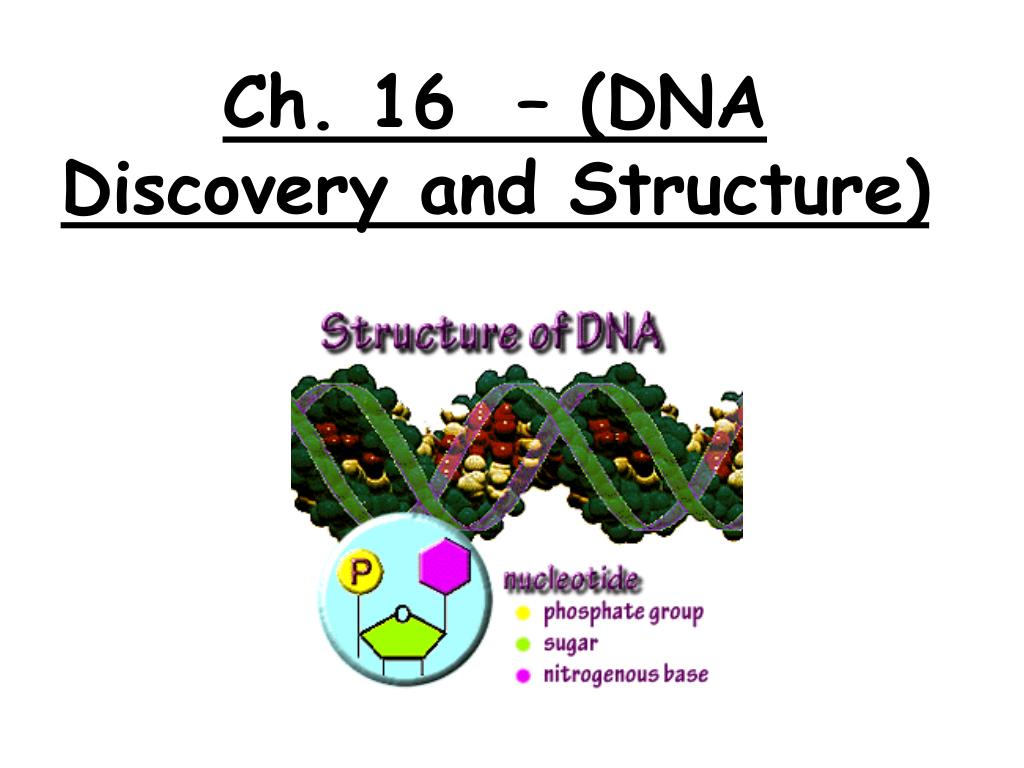 Ch. 16 – (DNA Discovery and Structure)

Structure of DNA

P

O

nucleotide
phosphate group
sugar
nitrogenous base